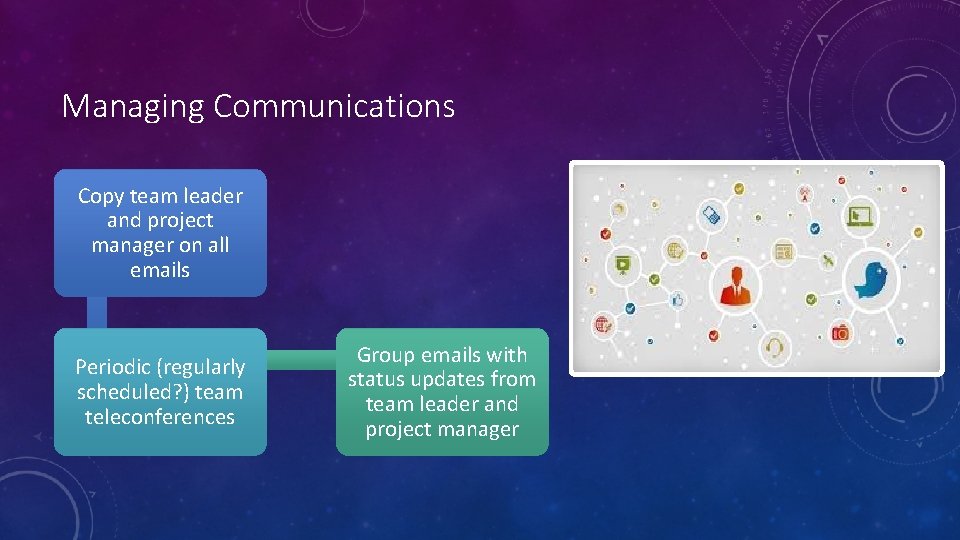 Managing Communications

Copy team leader and project manager on all emails

Periodic (regularly scheduled?) team teleconferences

Group emails with status updates from team leader and project manager